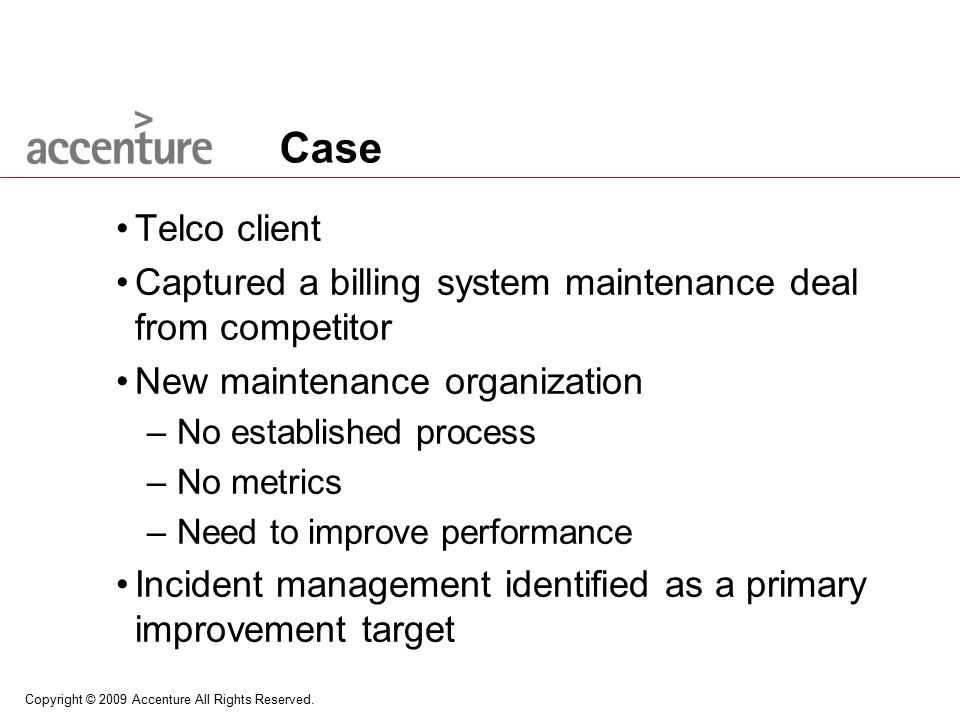 accenture

Case

• Telco client
• Captured a billing system maintenance deal from competitor
• New maintenance organization
– No established process
– No metrics
– Need to improve performance
• Incident management identified as a primary improvement target

Copyright © 2009 Accenture All Rights Reserved.